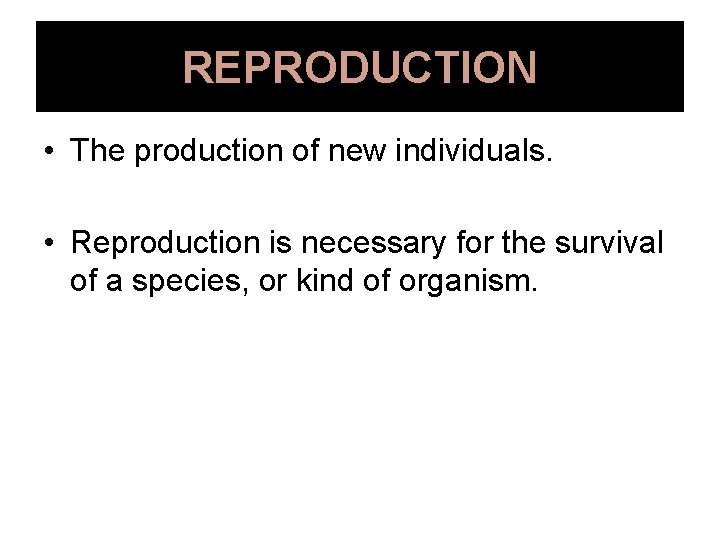 REPRODUCTION

• The production of new individuals.

• Reproduction is necessary for the survival of a species, or kind of organism.